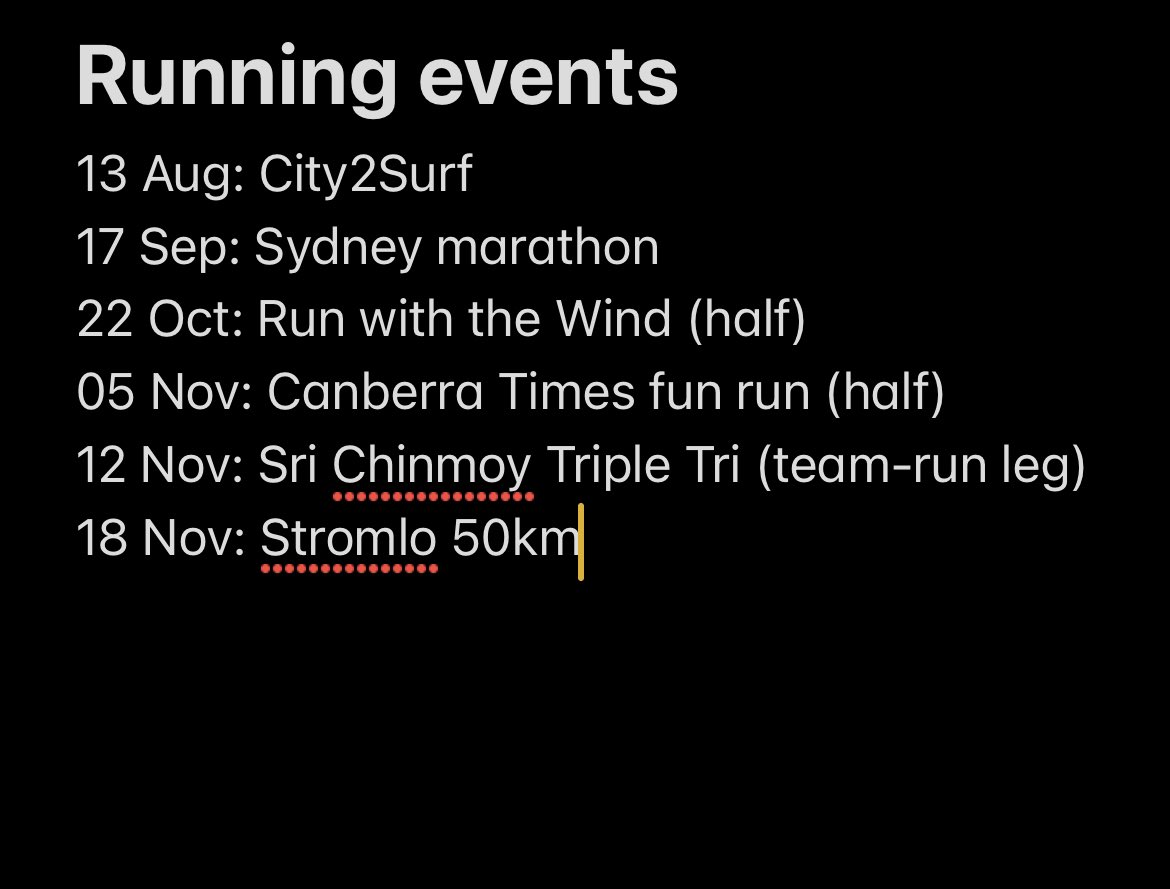 Running events

13 Aug: City2Surf
17 Sep: Sydney marathon
22 Oct: Run with the Wind (half)
05 Nov: Canberra Times fun run (half)
12 Nov: Sri Chinmoy Triple Tri (team-run leg)
18 Nov: Stromlo 50km